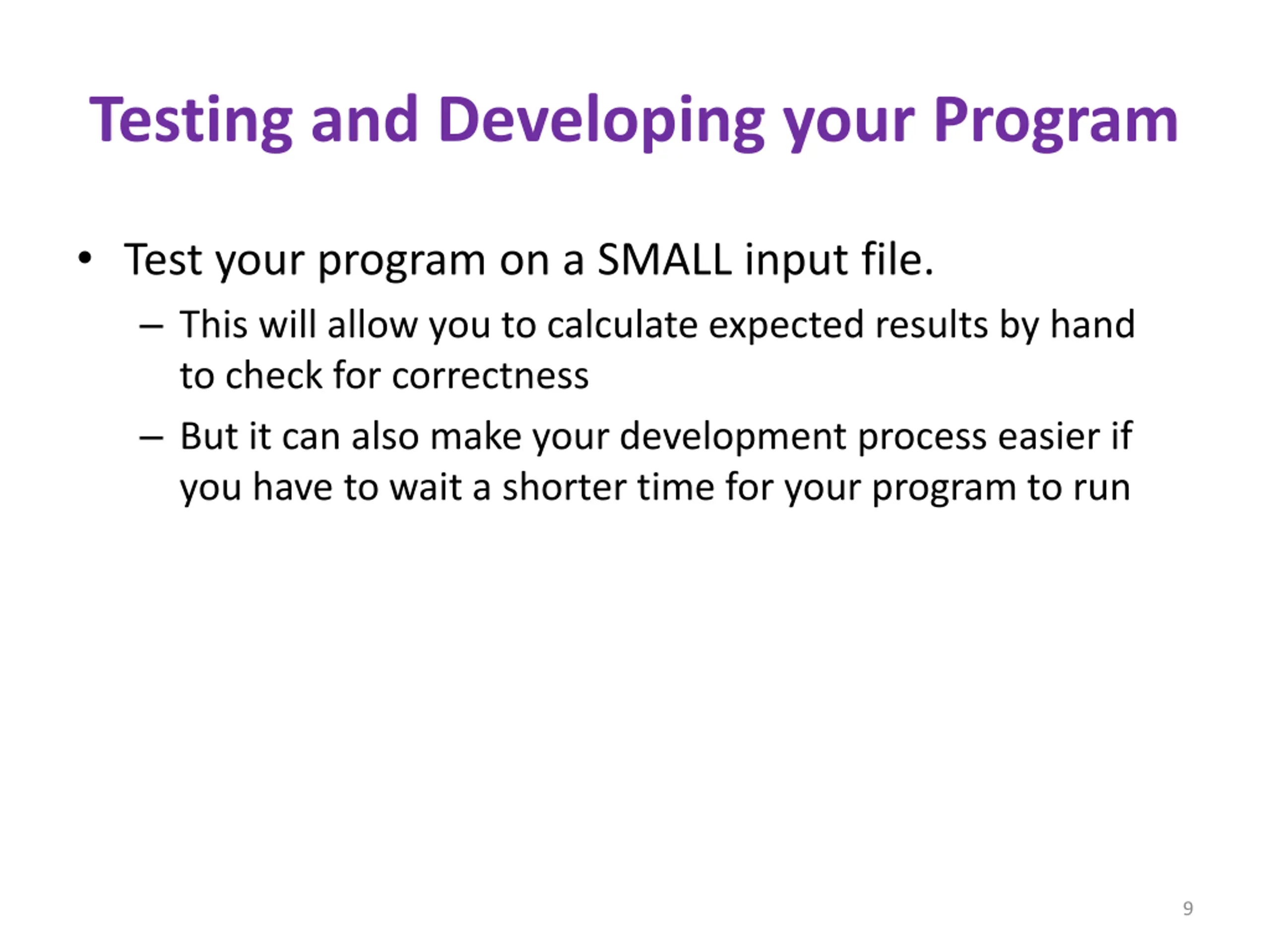 Testing and Developing your Program

• Test your program on a SMALL input file.

– This will allow you to calculate expected results by hand to check for correctness

– But it can also make your development process easier if you have to wait a shorter time for your program to run

9